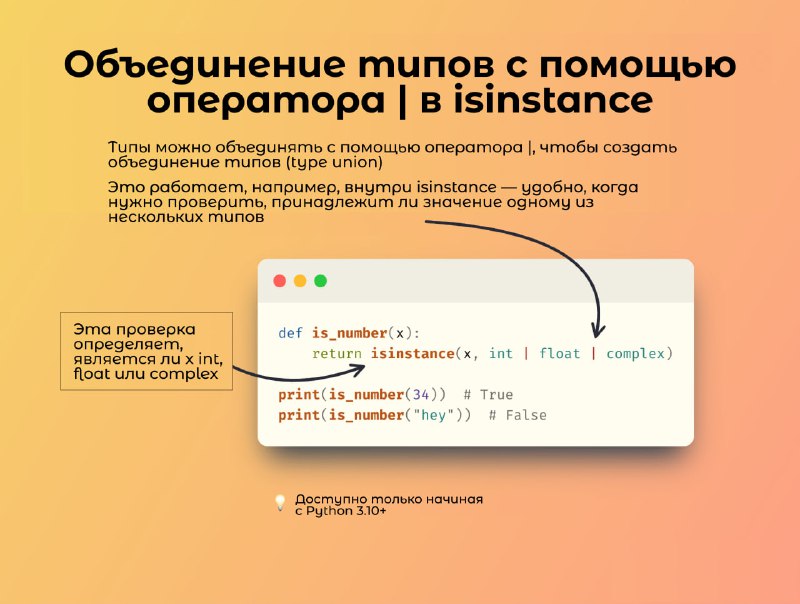 Объединение типов с помощью оператора | в isinstance

Типы можно объединять с помощью оператора |, чтобы создать объединение типов (type union)

Это работает, например, внутри isinstance — удобно, когда нужно проверить, принадлежит ли значение одному из нескольких типов

Эта проверка определяет, является ли x int, float или complex

def is_number(x):
    return isinstance(x, int | float | complex)

print(is_number(34))  # True
print(is_number("hey"))  # False

Доступно только начиная с Python 3.10+